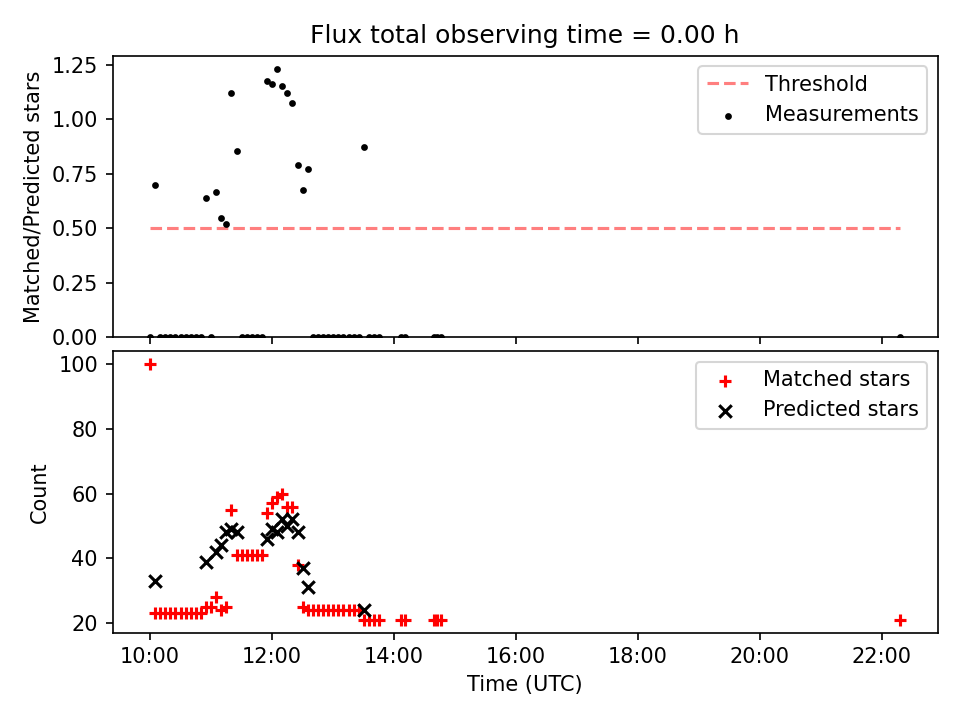 Flux total observing time = 0.00 h

Matched/Predicted stars

1.25
1.00
0.75
0.50
0.25
0.00

Threshold
Measurements

Count

100
80
60
40
20

Matched stars
Predicted stars

10:00
12:00
14:00
16:00
18:00
20:00
22:00

Time (UTC)